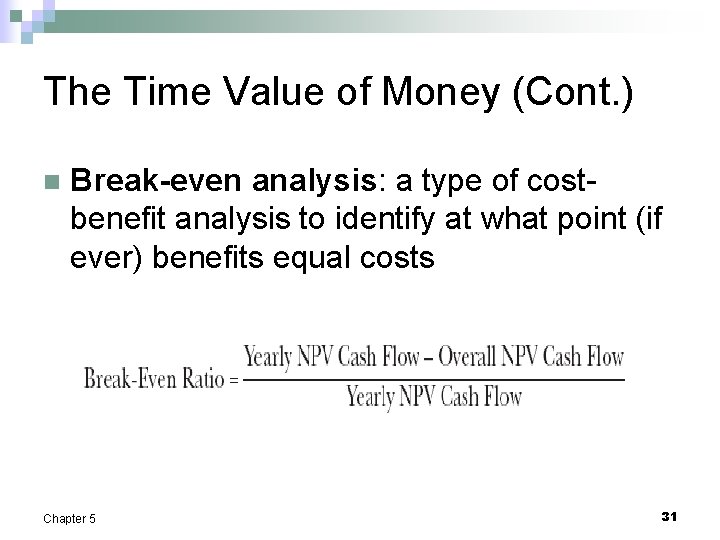 The Time Value of Money (Cont.)

Break-even analysis: a type of cost-benefit analysis to identify at what point (if ever) benefits equal costs

$\text{Break-Even Ratio} = \frac{\text{Yearly NPV Cash Flow} - \text{Overall NPV Cash Flow}}{\text{Yearly NPV Cash Flow}}$

Chapter 5

31